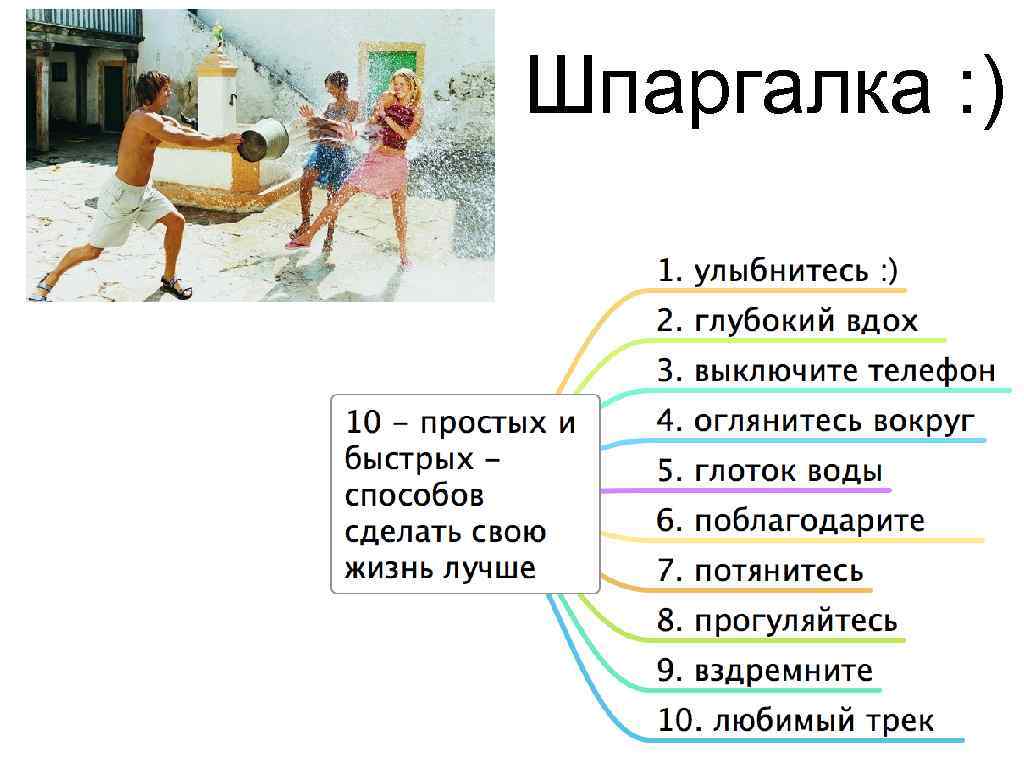 Шпаргалка :)

10 – простых и быстрых – способов сделать свою жизнь лучше

1. улыбнитесь :)
2. глубокий вдох
3. выключите телефон
4. оглянитесь вокруг
5. глоток воды
6. поблагодарите
7. потянитесь
8. прогуляйтесь
9. вздремните
10. любимый трек